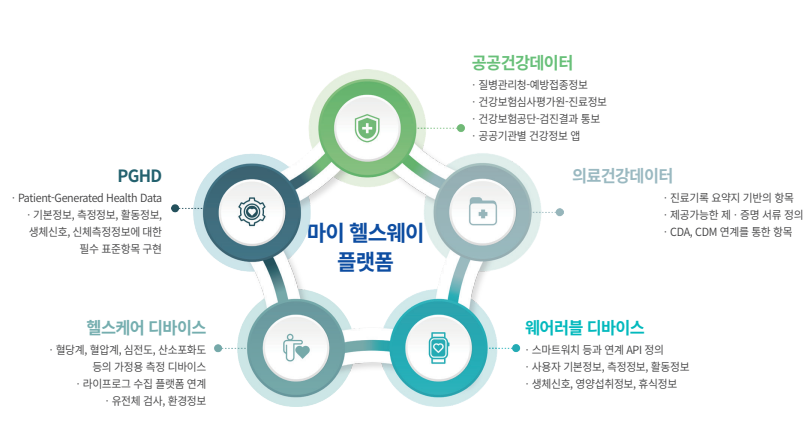 공공건강데이터

· 질병관리청-예방접종정보
· 건강보험심사평가원-진료정보
· 건강보험공단-검진결과 통보
· 공공기관별 건강정보 앱

PGHD

· Patient-Generated Health Data
· 기본정보, 측정정보, 활동정보, 생체신호, 신체측정정보에 대한 필수 표준항목 구현

의료건강데이터

· 진료기록 요약지 기반의 항목
· 제공가능한 제 · 증명 서류 정의
· CDA, CDM 연계를 통한 항목

마이 헬스웨이 플랫폼

헬스케어 디바이스

· 혈당계, 혈압계, 심전도, 산소포화도 등의 가정용 측정 디바이스
· 라이프로그 수집 플랫폼 연계
· 유전체 검사, 환경정보

웨어러블 디바이스

· 스마트워치 등과 연계 API 정의
· 사용자 기본정보, 측정정보, 활동정보
· 생체신호, 영양섭취정보, 휴식정보